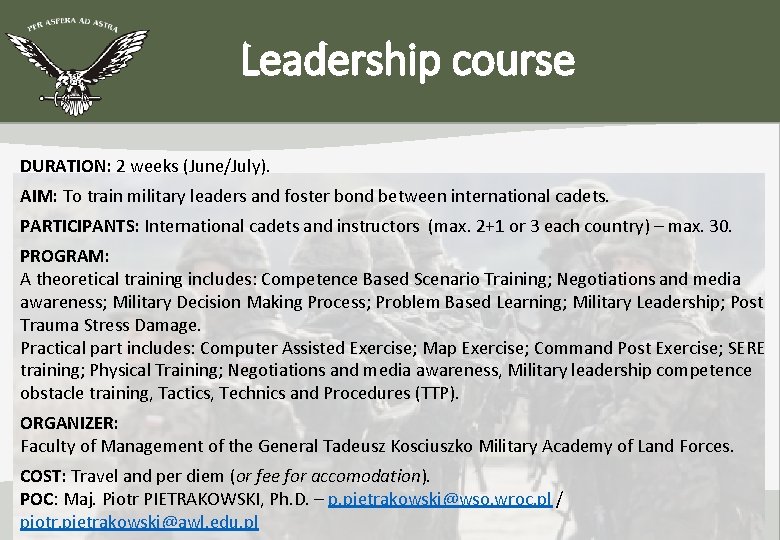 PER ASPERA AD ASTRA

Leadership course

DURATION: 2 weeks (June/July).

AIM: To train military leaders and foster bond between international cadets.

PARTICIPANTS: International cadets and instructors (max. 2+1 or 3 each country) – max. 30.

PROGRAM:
A theoretical training includes: Competence Based Scenario Training; Negotiations and media awareness; Military Decision Making Process; Problem Based Learning; Military Leadership; Post Trauma Stress Damage.
Practical part includes: Computer Assisted Exercise; Map Exercise; Command Post Exercise; SERE training; Physical Training; Negotiations and media awareness, Military leadership competence obstacle training, Tactics, Technics and Procedures (TTP).

ORGANIZER:
Faculty of Management of the General Tadeusz Kosciuszko Military Academy of Land Forces.

COST: Travel and per diem (or fee for accomodation).
POC: Maj. Piotr PIETRAKOWSKI, Ph.D. – p.pietrakowski@wso.wroc.pl / piotr.pietrakowski@awl.edu.pl